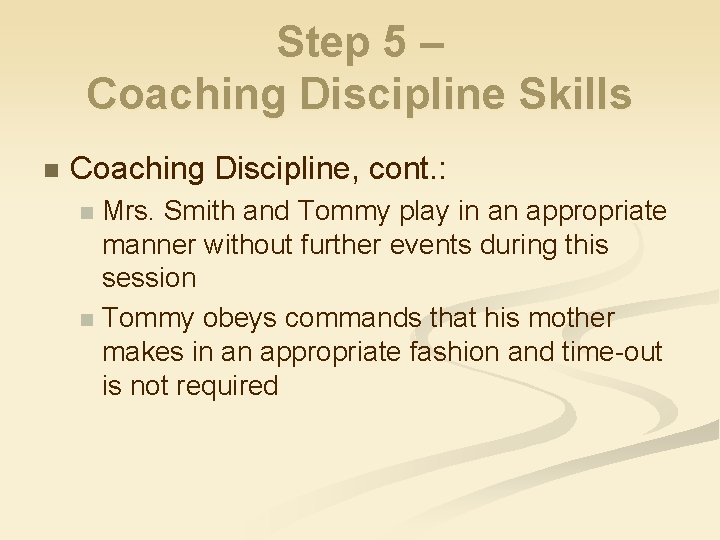 Step 5 –
Coaching Discipline Skills

Coaching Discipline, cont.:

Mrs. Smith and Tommy play in an appropriate manner without further events during this session

Tommy obeys commands that his mother makes in an appropriate fashion and time-out is not required